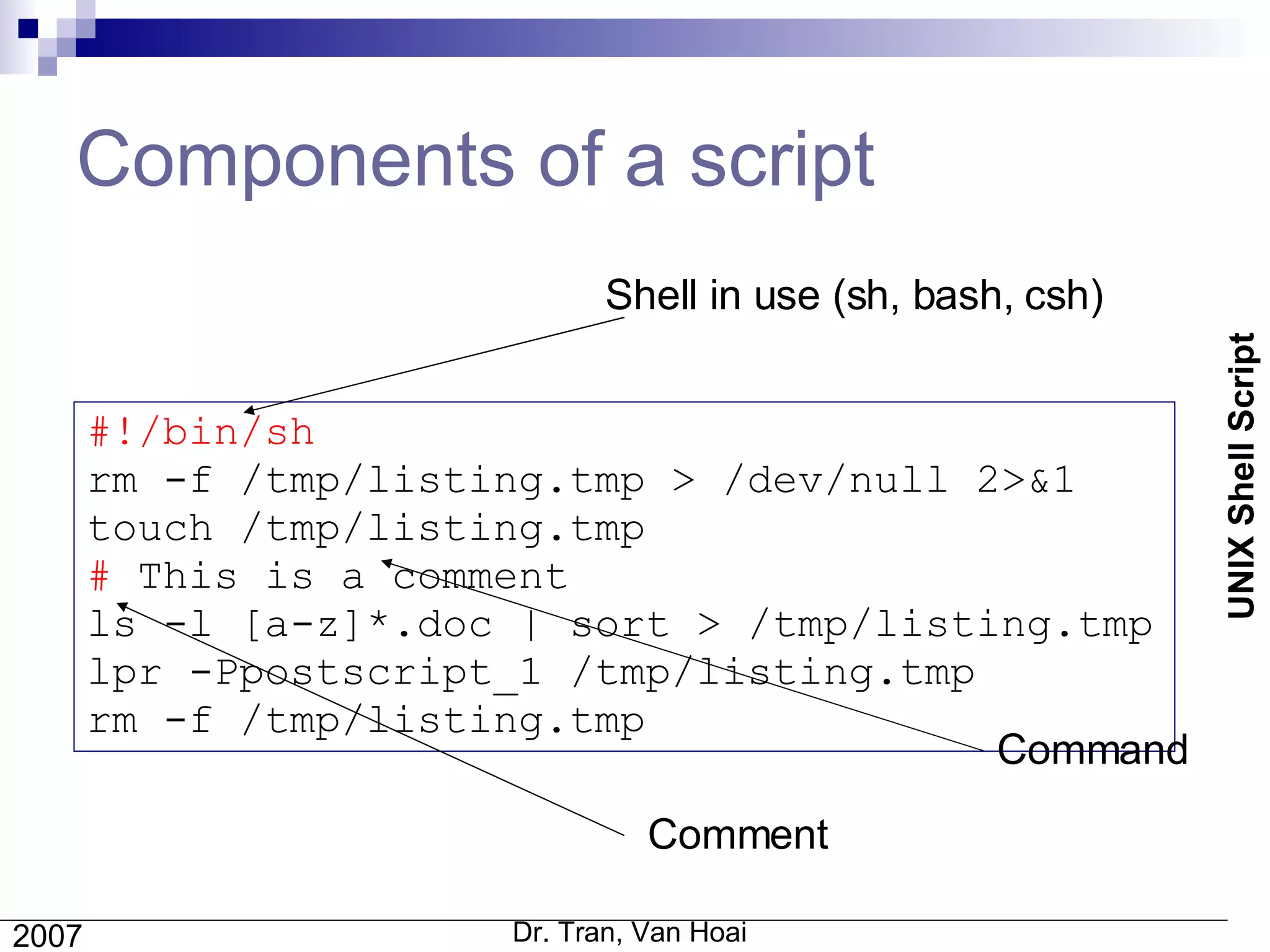 Components of a script

Shell in use (sh, bash, csh)

#!/bin/sh
rm -f /tmp/listing.tmp > /dev/null 2>&1
touch /tmp/listing.tmp
# This is a comment
ls -l [a-z]*.doc | sort > /tmp/listing.tmp
lpr -Ppostscript_1 /tmp/listing.tmp
rm -f /tmp/listing.tmp

Command

Comment

UNIX Shell Script

2007

Dr. Tran, Van Hoai